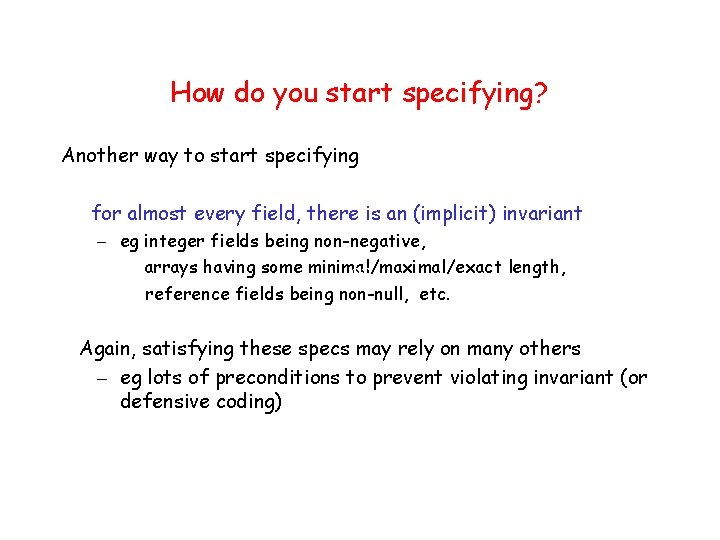 How do you start specifying?

Another way to start specifying

for almost every field, there is an (implicit) invariant

– eg integer fields being non-negative, arrays having some minimal/maximal/exact length, reference fields being non-null, etc.

Again, satisfying these specs may rely on many others

– eg lots of preconditions to prevent violating invariant (or defensive coding)